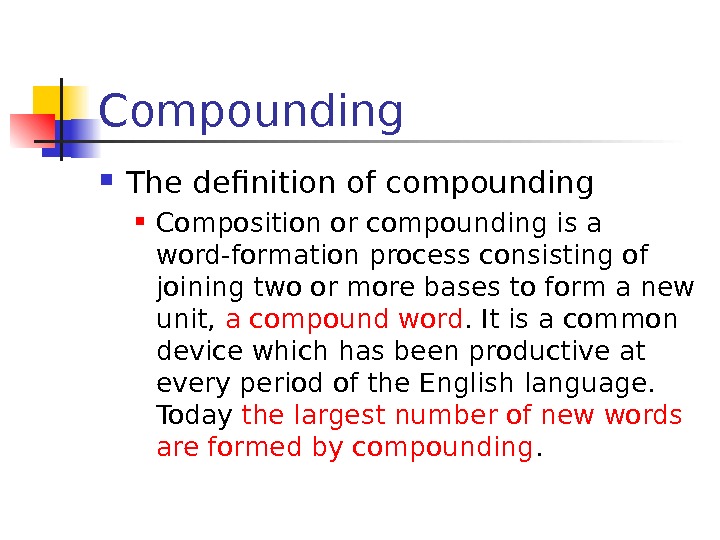 Compounding

The definition of compounding

Composition or compounding is a word-formation process consisting of joining two or more bases to form a new unit, a compound word. It is a common device which has been productive at every period of the English language. Today the largest number of new words are formed by compounding.